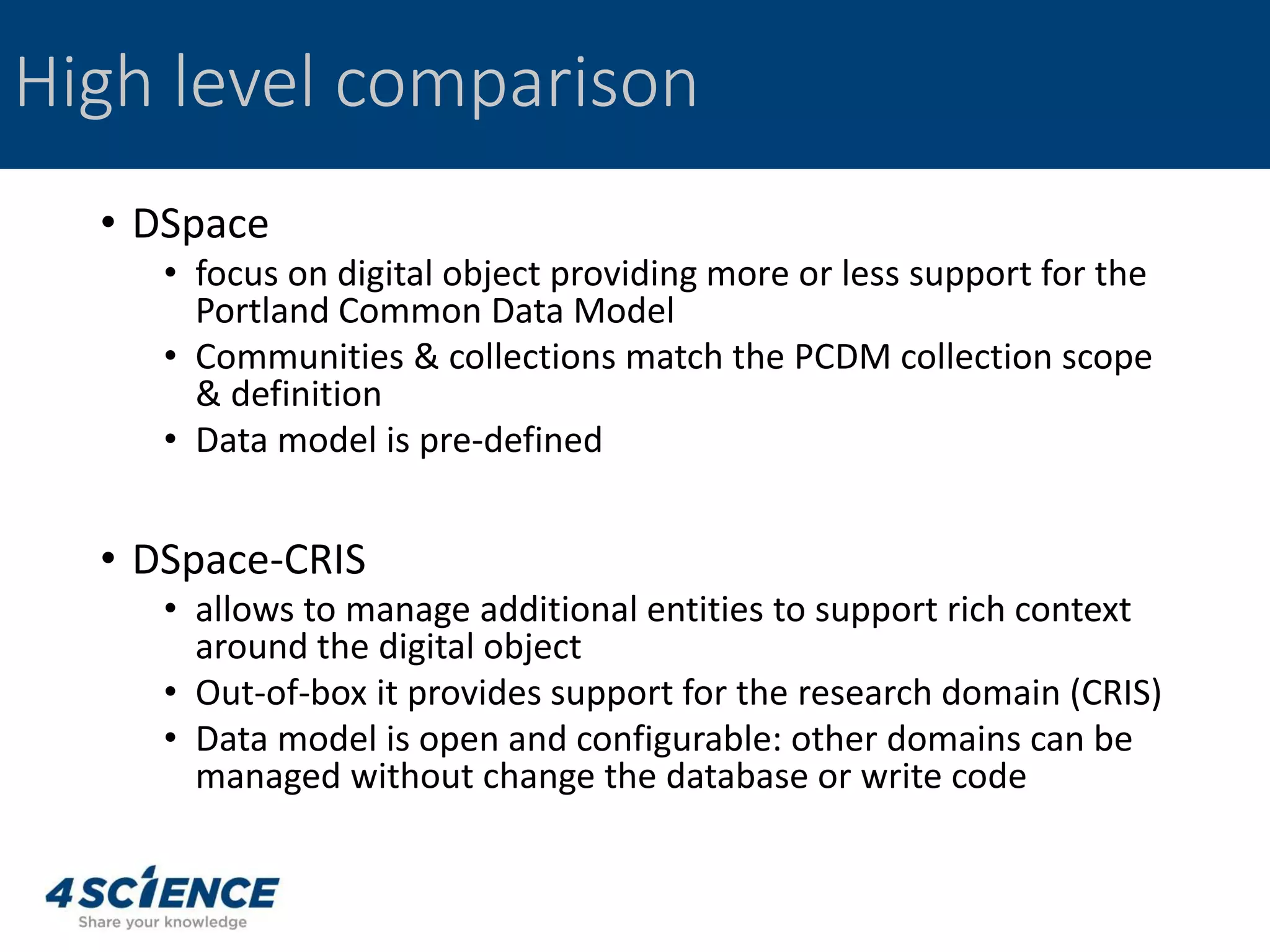 High level comparison

• DSpace
  • focus on digital object providing more or less support for the Portland Common Data Model
  • Communities & collections match the PCDM collection scope & definition
  • Data model is pre-defined

• DSpace-CRIS
  • allows to manage additional entities to support rich context around the digital object
  • Out-of-box it provides support for the research domain (CRIS)
  • Data model is open and configurable: other domains can be managed without change the database or write code

4SCIENCE
Share your knowledge